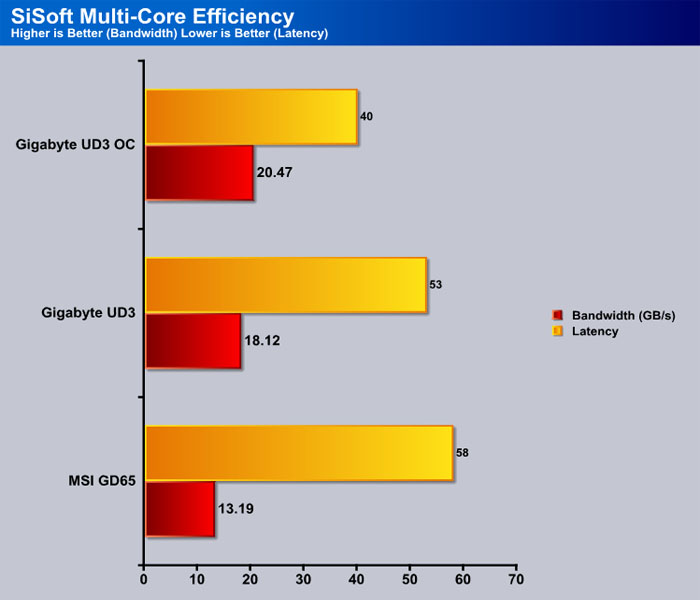 SiSoft Multi-Core Efficiency
Higher is Better (Bandwidth) Lower is Better (Latency)

Gigabyte UD3 OC
40
20.47

Gigabyte UD3
53
18.12

MSI GD65
58
13.19

Bandwidth (GB/s)
Latency

0 10 20 30 40 50 60 70